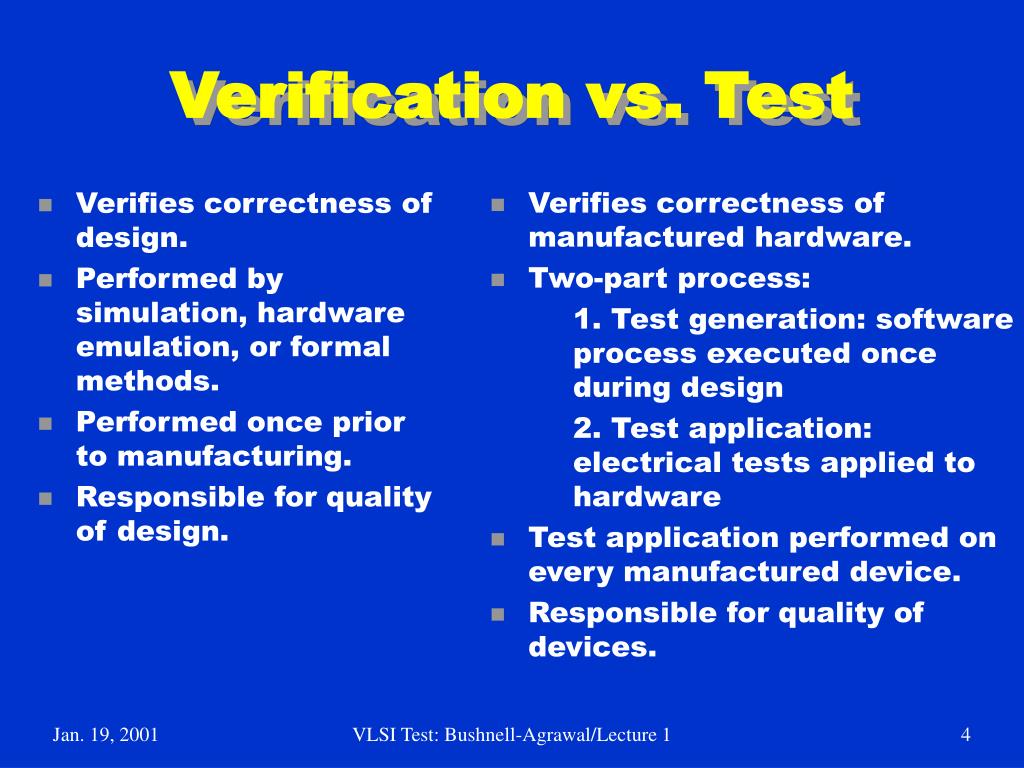 Verification vs. Test

- Verifies correctness of design.
- Performed by simulation, hardware emulation, or formal methods.
- Performed once prior to manufacturing.
- Responsible for quality of design.

- Verifies correctness of manufactured hardware.
- Two-part process:
  1. Test generation: software process executed once during design
  2. Test application: electrical tests applied to hardware
- Test application performed on every manufactured device.
- Responsible for quality of devices.

Jan. 19, 2001 VLSI Test: Bushnell-Agrawal/Lecture 1 4